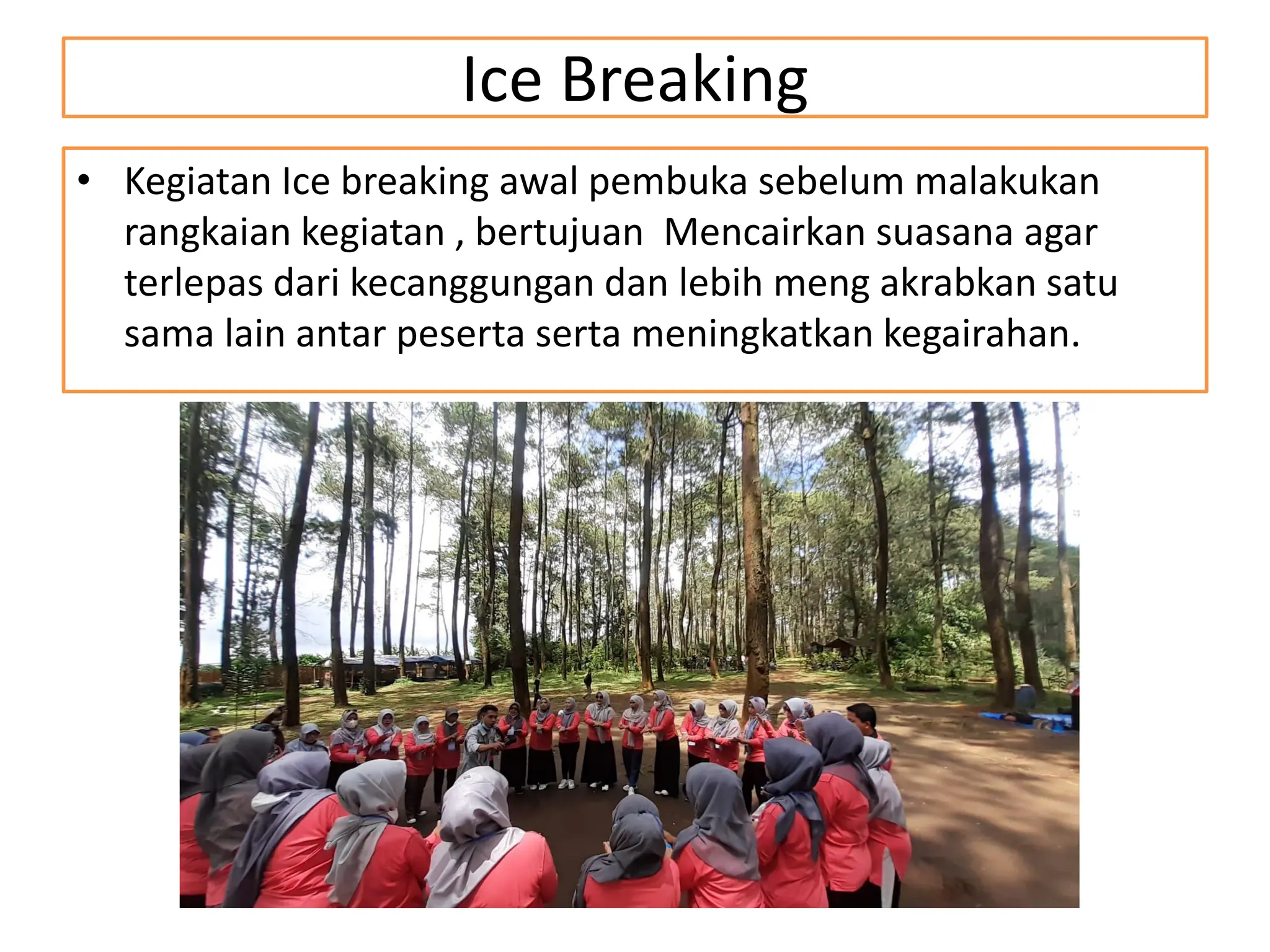 Ice Breaking

• Kegiatan Ice breaking awal pembuka sebelum malakukan rangkaian kegiatan , bertujuan  Mencairkan suasana agar terlepas dari kecanggungan dan lebih meng akrabkan satu sama lain antar peserta serta meningkatkan kegairahan.